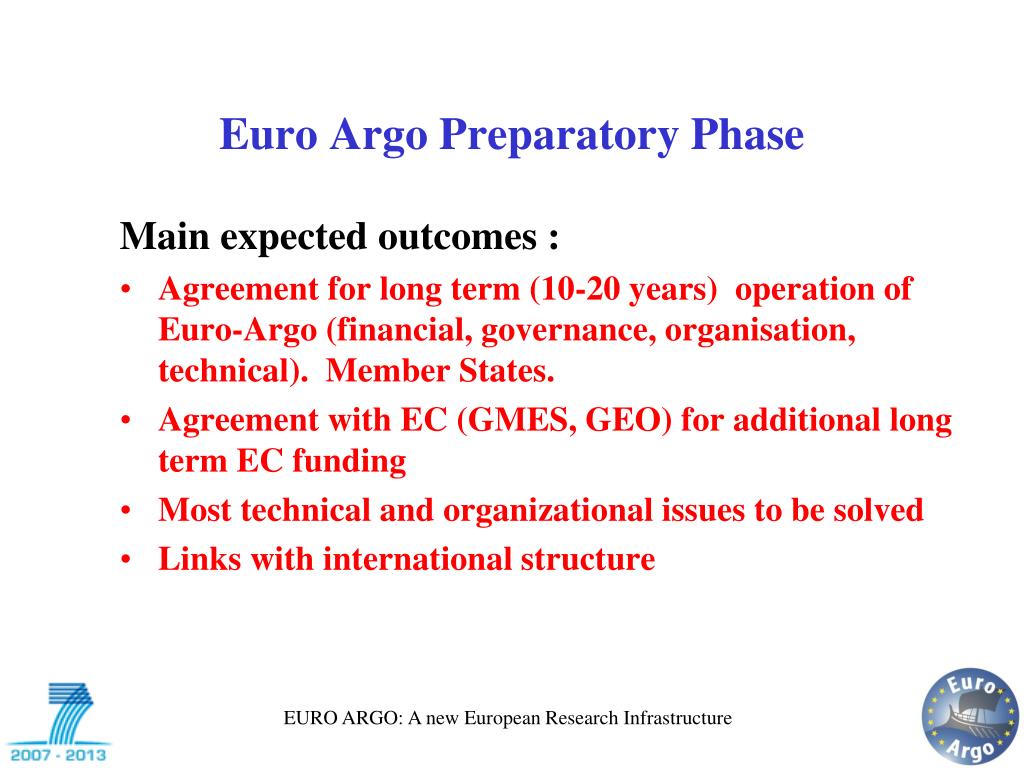 Euro Argo Preparatory Phase

Main expected outcomes :

• Agreement for long term (10-20 years) operation of Euro-Argo (financial, governance, organisation, technical). Member States.
• Agreement with EC (GMES, GEO) for additional long term EC funding
• Most technical and organizational issues to be solved
• Links with international structure

2007 - 2013

EURO ARGO: A new European Research Infrastructure

Euro Argo